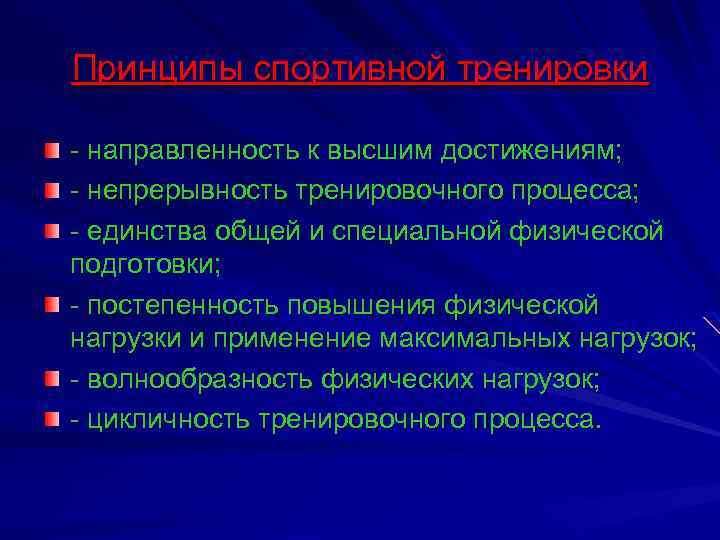 Принципы спортивной тренировки

- направленность к высшим достижениям;
- непрерывность тренировочного процесса;
- единства общей и специальной физической подготовки;
- постепенность повышения физической нагрузки и применение максимальных нагрузок;
- волнообразность физических нагрузок;
- цикличность тренировочного процесса.